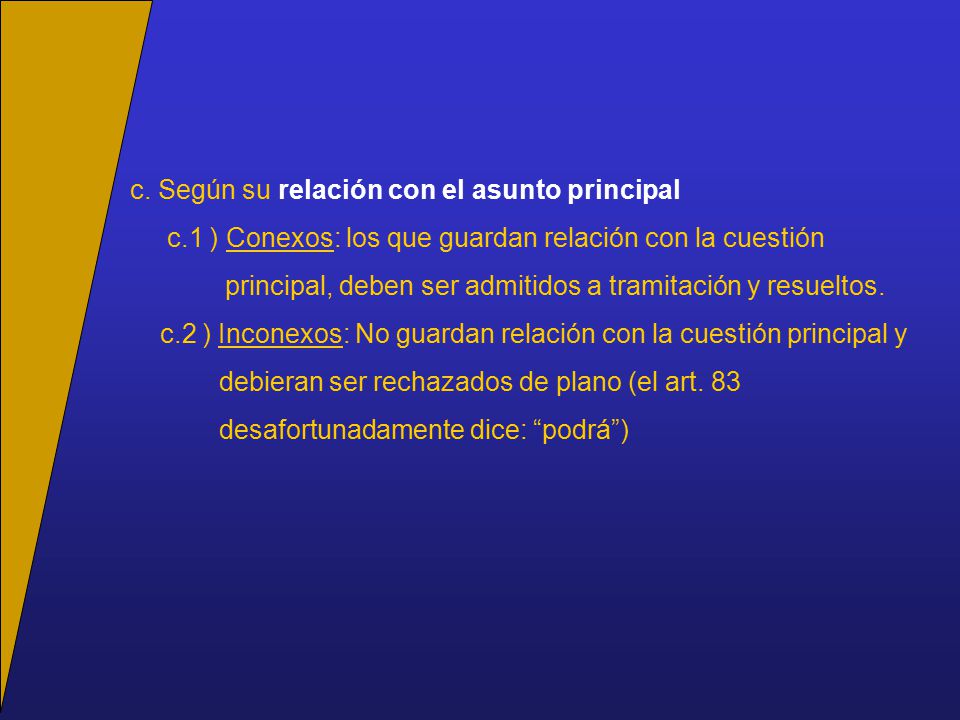 c. Según su relación con el asunto principal

c.1 ) Conexos: los que guardan relación con la cuestión principal, deben ser admitidos a tramitación y resueltos.

c.2 ) Inconexos: No guardan relación con la cuestión principal y debieran ser rechazados de plano (el art. 83 desafortunadamente dice: “podrá”)